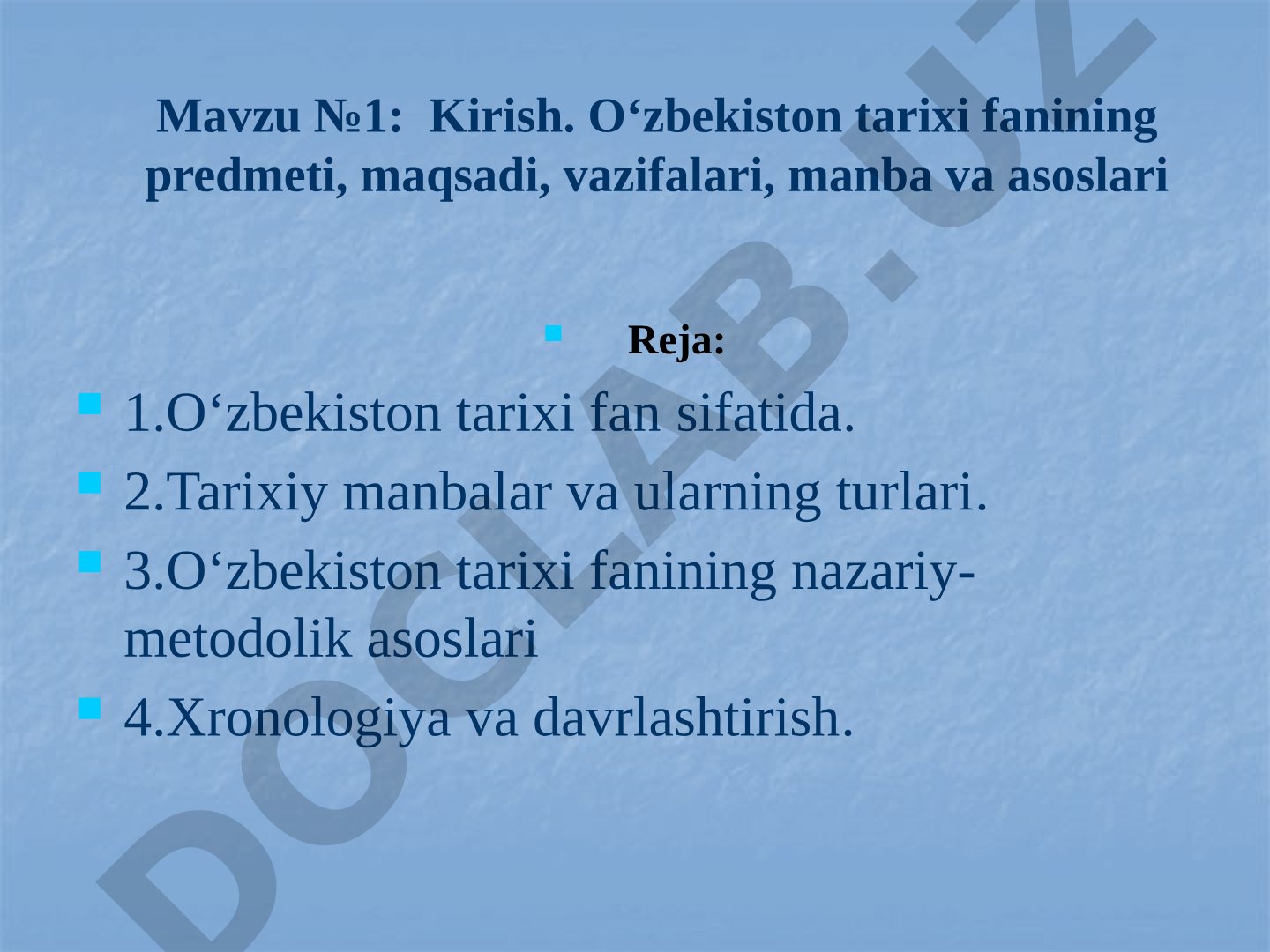 Mavzu №1: Kirish. O‘zbekiston tarixi fanining predmeti, maqsadi, vazifalari, manba va asoslari

Reja:

1.O‘zbekiston tarixi fan sifatida.
2.Tarixiy manbalar va ularning turlari.
3.O‘zbekiston tarixi fanining nazariy-metodolik asoslari
4.Xronologiya va davrlashtirish.

DOCLAB.UZ